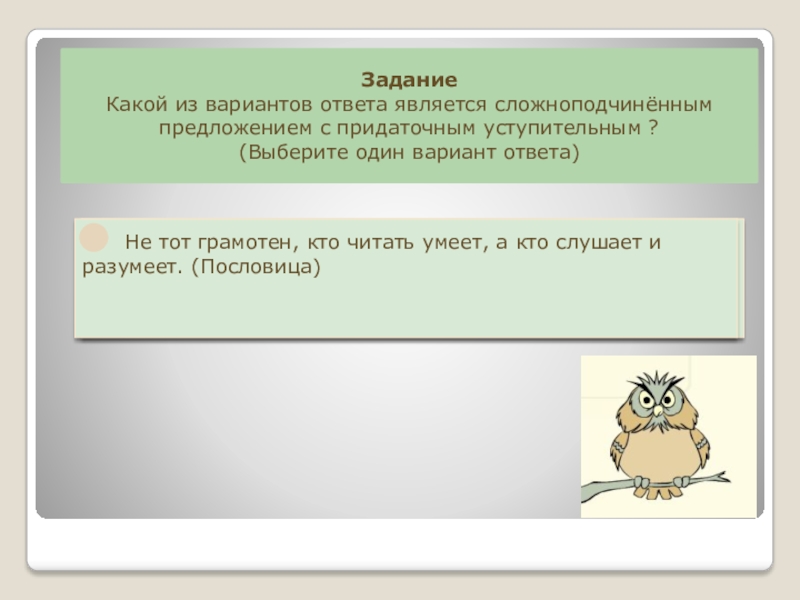 Задание
Какой из вариантов ответа является сложноподчинённым предложением с придаточным уступительным ?
(Выберите один вариант ответа)

Не тот грамотен, кто читать умеет, а кто слушает и разумеет. (Пословица)